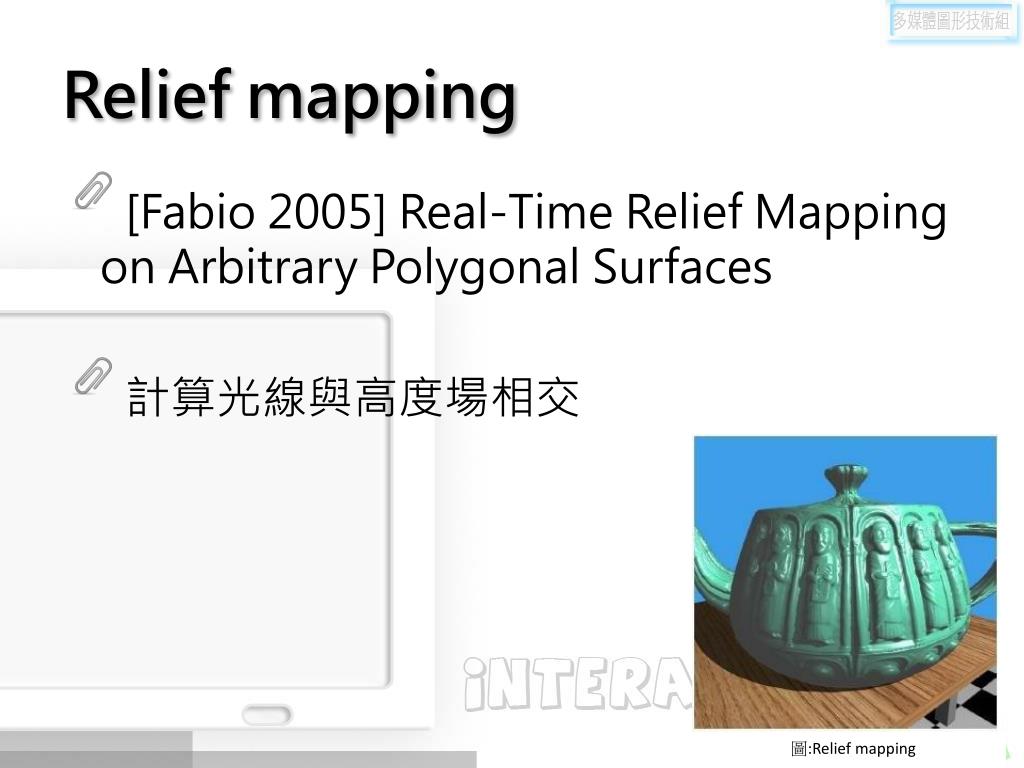 多媒體圖形技術組

Relief mapping

[Fabio 2005] Real-Time Relief Mapping on Arbitrary Polygonal Surfaces

計算光線與高度場相交

iNTERA

圖:Relief mapping